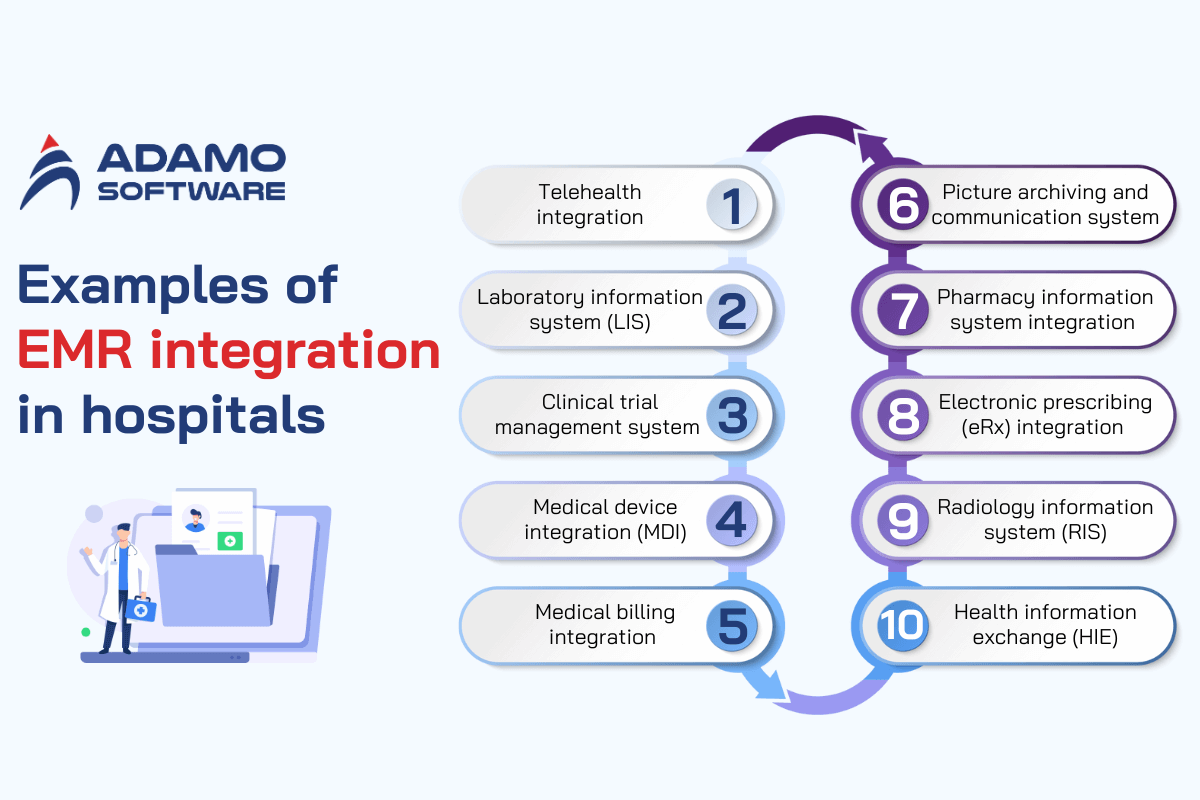 ADAMO SOFTWARE

Examples of EMR integration in hospitals

Telehealth integration 1

Laboratory information system (LIS) 2

Clinical trial management system 3

Medical device integration (MDI) 4

Medical billing integration 5

6 Picture archiving and communication system

7 Pharmacy information system integration

8 Electronic prescribing (eRx) integration

9 Radiology information system (RIS)

10 Health information exchange (HIE)